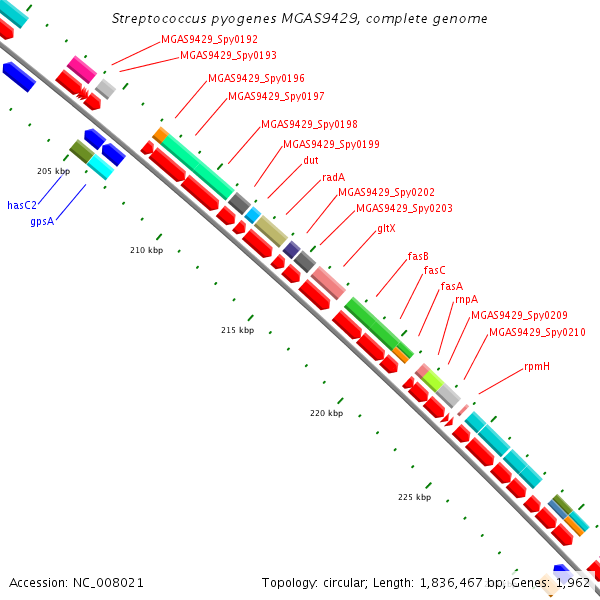 Streptococcus pyogenes MGAS9429, complete genome

MGAS9429_Spy0192
MGAS9429_Spy0193
MGAS9429_Spy0196
MGAS9429_Spy0197
MGAS9429_Spy0198
MGAS9429_Spy0199
dut
radA
MGAS9429_Spy0202
MGAS9429_Spy0203
gltX
fasB
fasC
fasA
rnpA
MGAS9429_Spy0209
MGAS9429_Spy0210
rpmH

205 kbp
hasC2
gpsA
210 kbp
215 kbp
220 kbp
225 kbp

Accession: NC_008021
Topology: circular; Length: 1,836,467 bp; Genes: 1,962